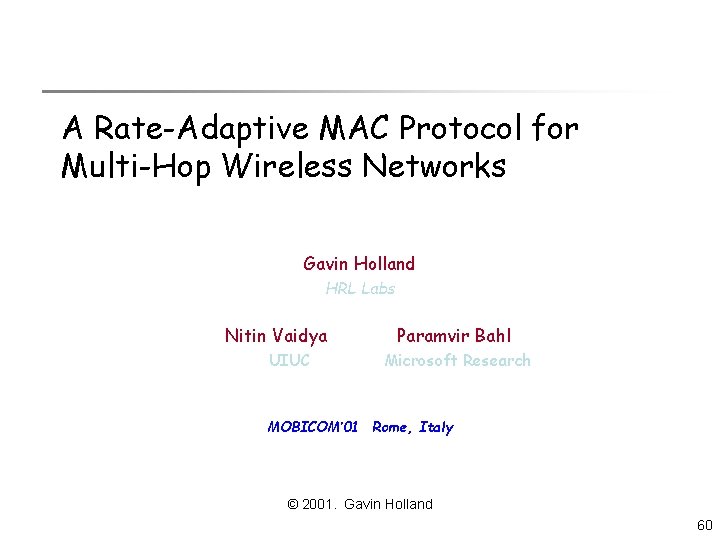 A Rate-Adaptive MAC Protocol for Multi-Hop Wireless Networks

Gavin Holland
HRL Labs

Nitin Vaidya
UIUC

Paramvir Bahl
Microsoft Research

MOBICOM'01 Rome, Italy

© 2001. Gavin Holland

60